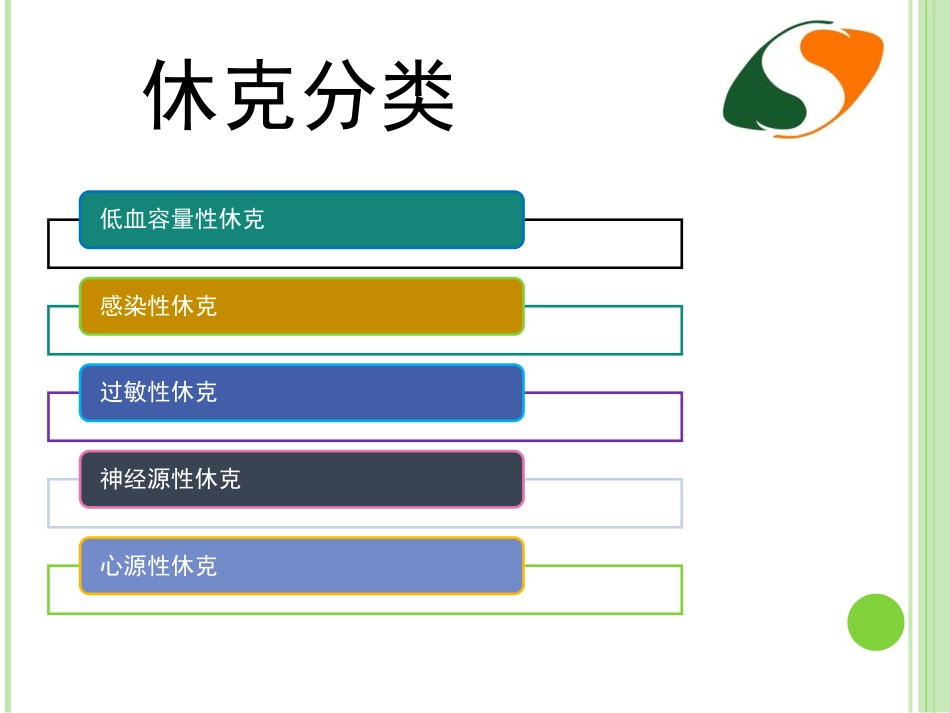 休克分类

低血容量性休克

感染性休克

过敏性休克

神经源性休克

心源性休克